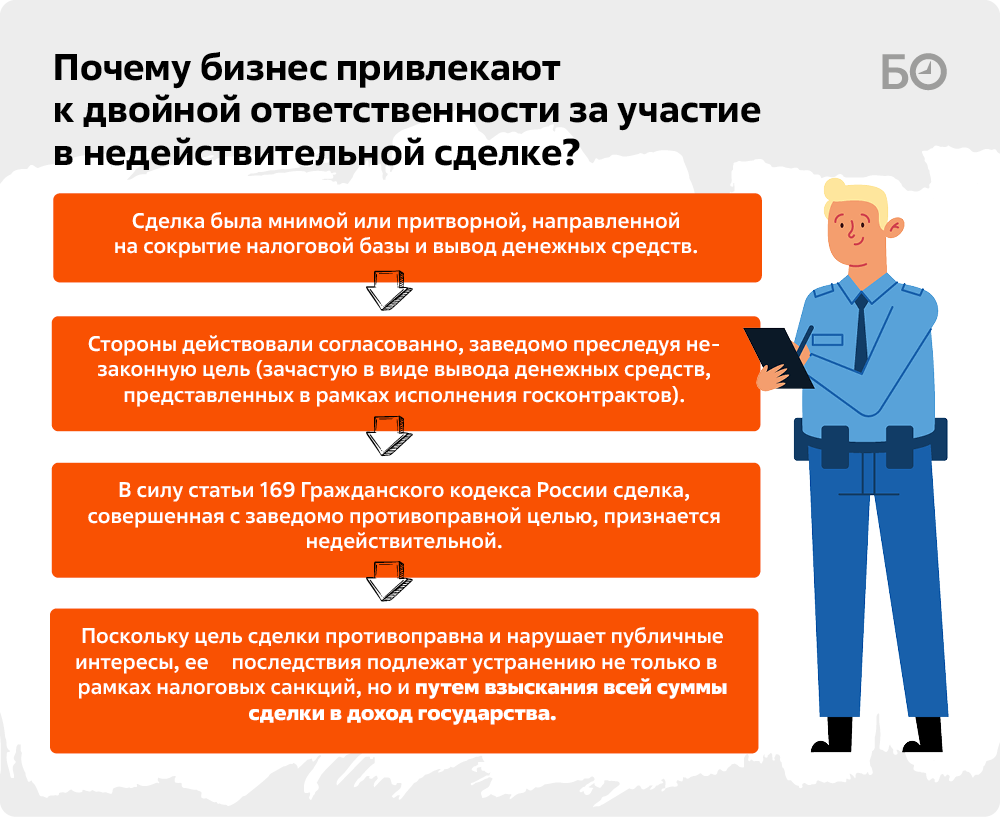 Почему бизнес привлекают к двойной ответственности за участие в недействительной сделке?

БО

Сделка была мнимой или притворной, направленной на сокрытие налоговой базы и вывод денежных средств.

Стороны действовали согласованно, заведомо преследуя незаконную цель (зачастую в виде вывода денежных средств, представленных в рамках исполнения госконтрактов).

В силу статьи 169 Гражданского кодекса России сделка, совершенная с заведомо противоправной целью, признается недействительной.

Поскольку цель сделки противоправна и нарушает публичные интересы, ее последствия подлежат устранению не только в рамках налоговых санкций, но и путем взыскания всей суммы сделки в доход государства.